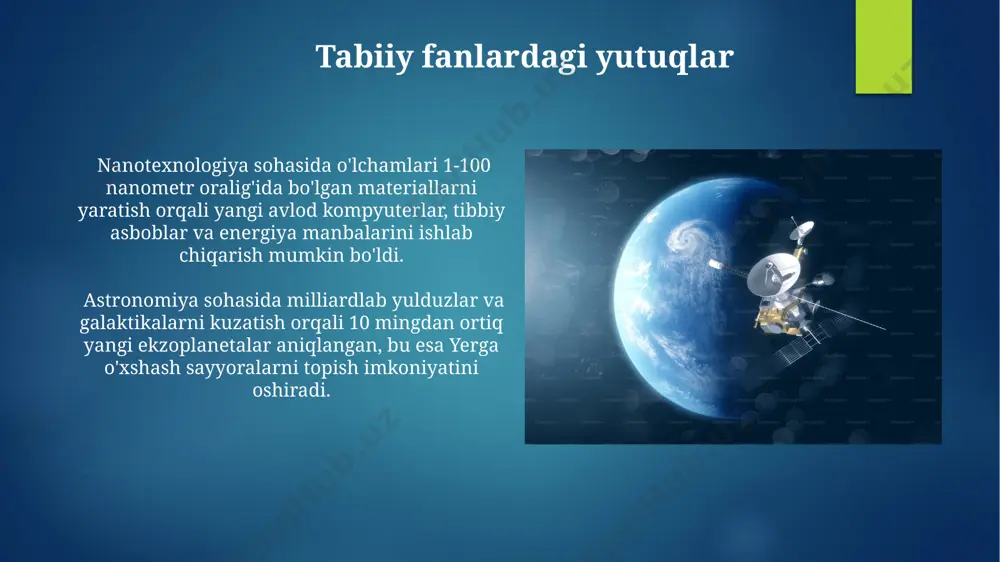 Tabiiy fanlardagi yutuqlar

Nanotexnologiya sohasida o'lchamlari 1-100 nanometr oralig'ida bo'lgan materiallarni yaratish orqali yangi avlod kompyuterlar, tibbiy asboblar va energiya manbalarini ishlab chiqarish mumkin bo'ldi.

Astronomiya sohasida milliardlab yulduzlar va galaktikalarni kuzatish orqali 10 mingdan ortiq yangi ekzoplanetalar aniqlangan, bu esa Yerga o'xshash sayyoralarni topish imkoniyatini oshiradi.